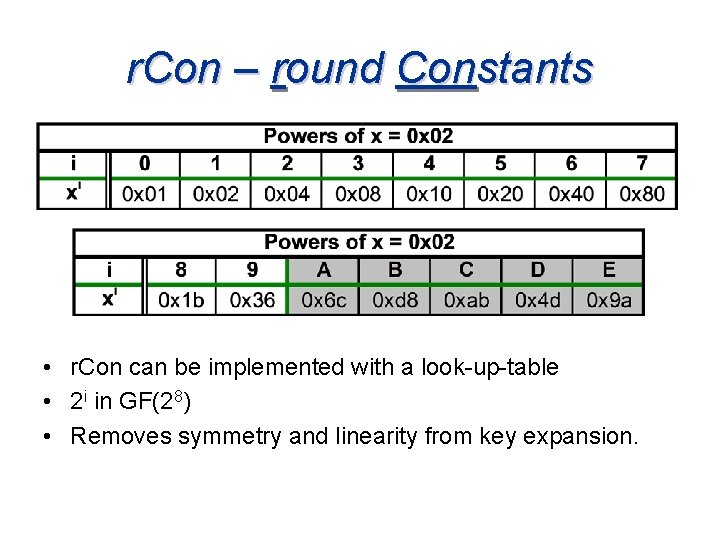 rCon – round Constants

| Powers of x = 0x02 | | | | | | | | |
|---|---|---|---|---|---|---|---|---|
| i | 0 | 1 | 2 | 3 | 4 | 5 | 6 | 7 |
| $x^i$ | 0x01 | 0x02 | 0x04 | 0x08 | 0x10 | 0x20 | 0x40 | 0x80 |

| Powers of x = 0x02 | | | | | | | |
|---|---|---|---|---|---|---|---|
| i | 8 | 9 | A | B | C | D | E |
| $x^i$ | 0x1b | 0x36 | 0x6c | 0xd8 | 0xab | 0x4d | 0x9a |

• rCon can be implemented with a look-up-table
• $2^i$ in GF($2^8$)
• Removes symmetry and linearity from key expansion.